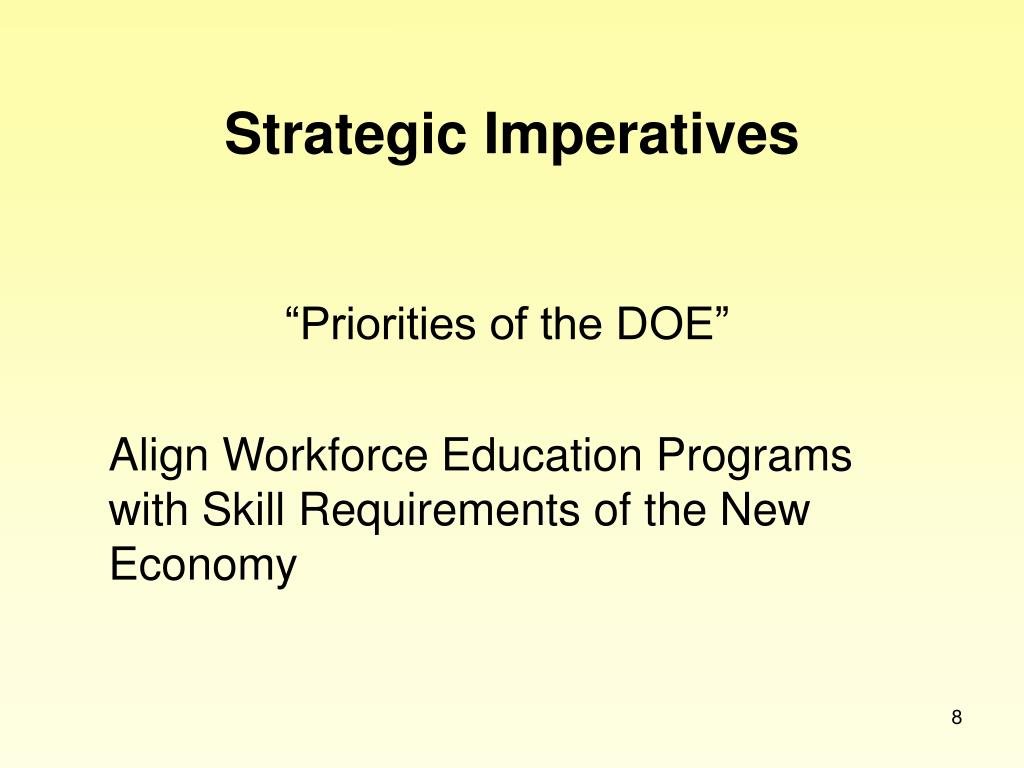 Strategic Imperatives

“Priorities of the DOE”

Align Workforce Education Programs with Skill Requirements of the New Economy

8